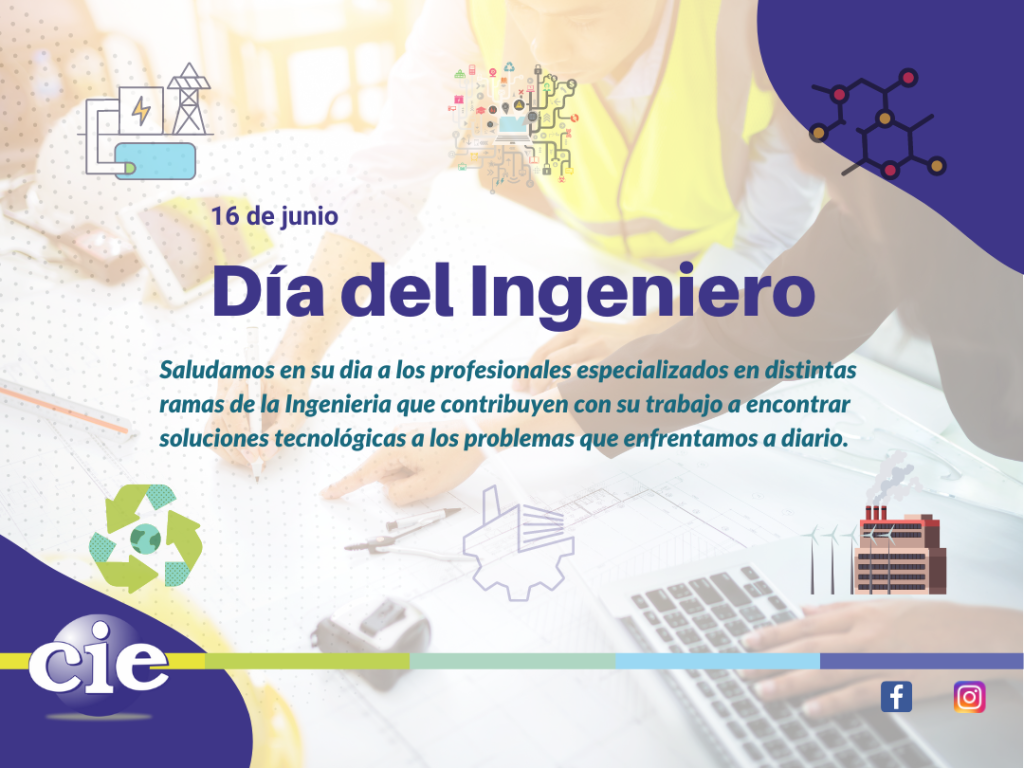 16 de junio

Día del Ingeniero

Saludamos en su dia a los profesionales especializados en distintas ramas de la Ingenieria que contribuyen con su trabajo a encontrar soluciones tecnológicas a los problemas que enfrentamos a diario.

cie